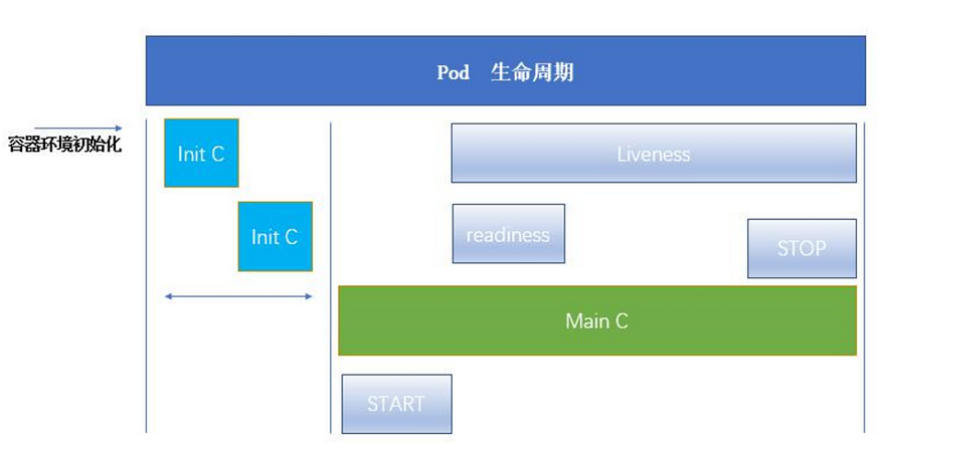 Pod 生命周期

容器环境初始化

Init C

Init C

Liveness

readiness

STOP

Main C

START